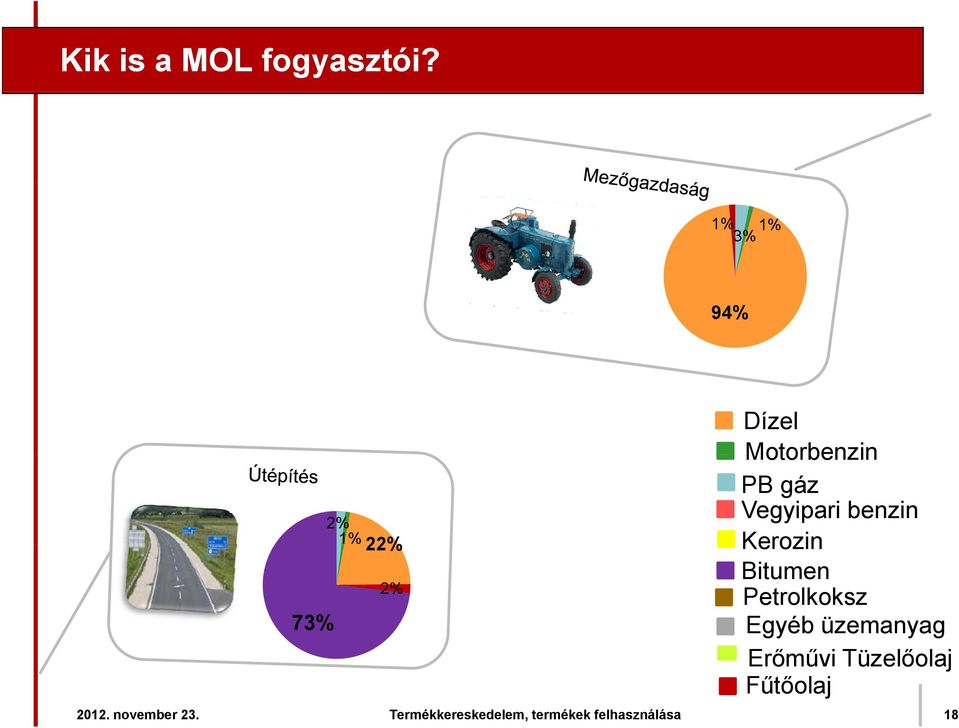 Kik is a MOL fogyasztói?

Mezőgazdaság

1%
3%
1%
94%

Útépítés

2%
1%
22%
2%
73%

Dízel
Motorbenzin
PB gáz
Vegyipari benzin
Kerozin
Bitumen
Petrolkoksz
Egyéb üzemanyag
Erőművi Tüzelőolaj
Fűtőolaj

2012. november 23.
Termékkereskedelem, termékek felhasználása
18